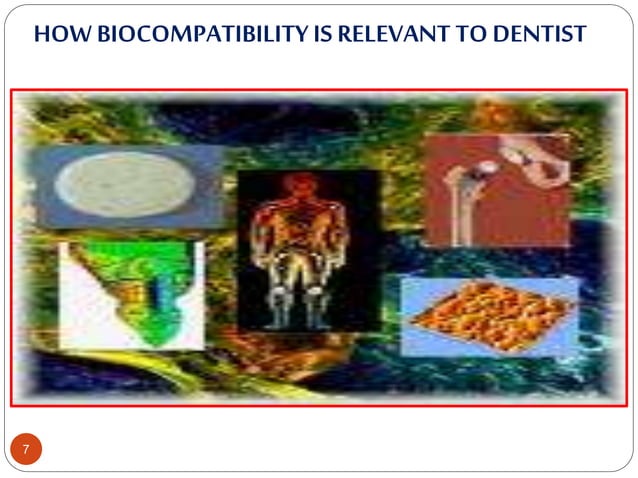 HOW BIOCOMPATIBILITY IS RELEVANT TO DENTIST

7